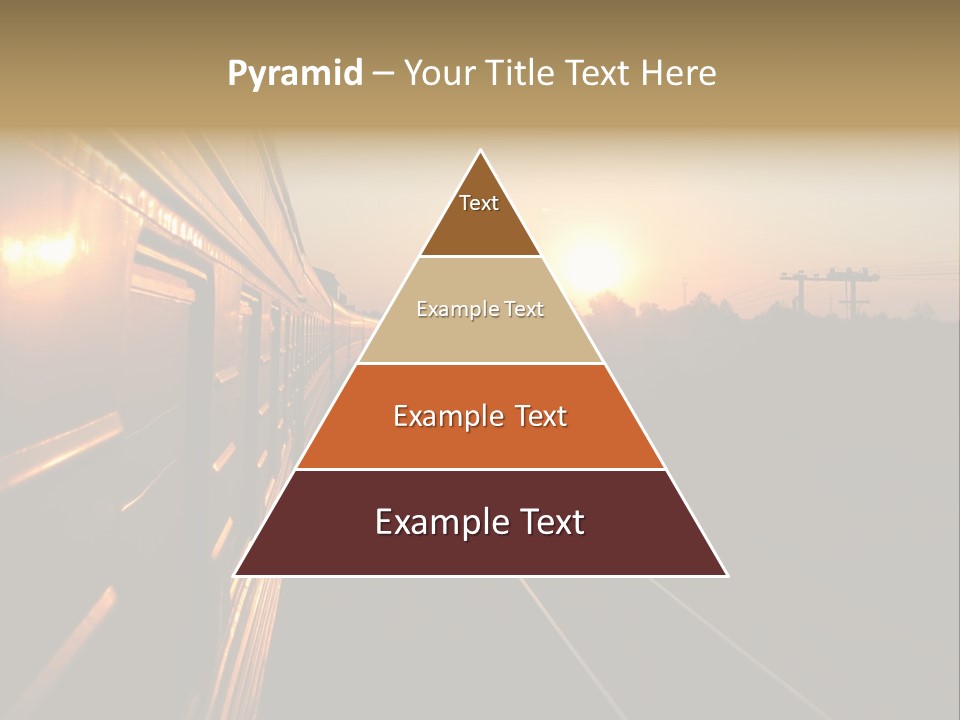 Pyramid – Your Title Text Here

Text

Example Text

Example Text

Example Text